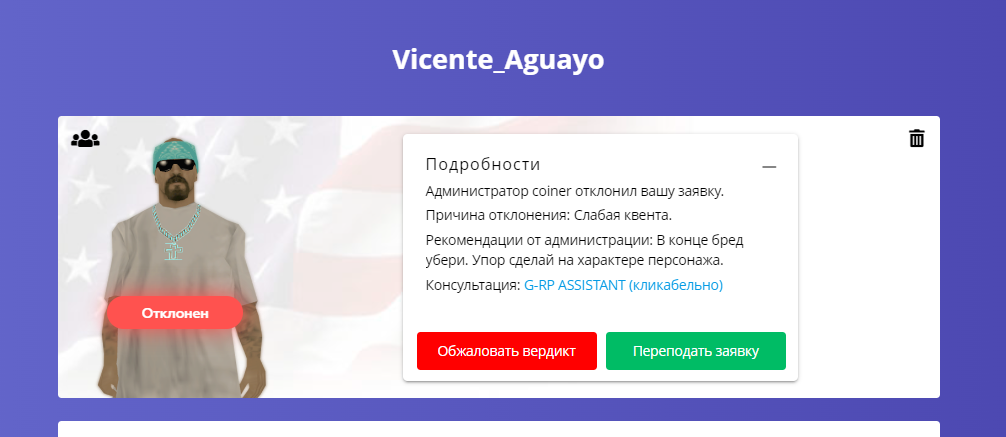 Vicente_Aguayo

Отклонен

Подробности

Администратор coiner отклонил вашу заявку.

Причина отклонения: Слабая квента.

Рекомендации от администрации: В конце бред убери. Упор сделай на характере персонажа.

Консультация: G-RP ASSISTANT (кликабельно)

Обжаловать вердикт

Переподать заявку